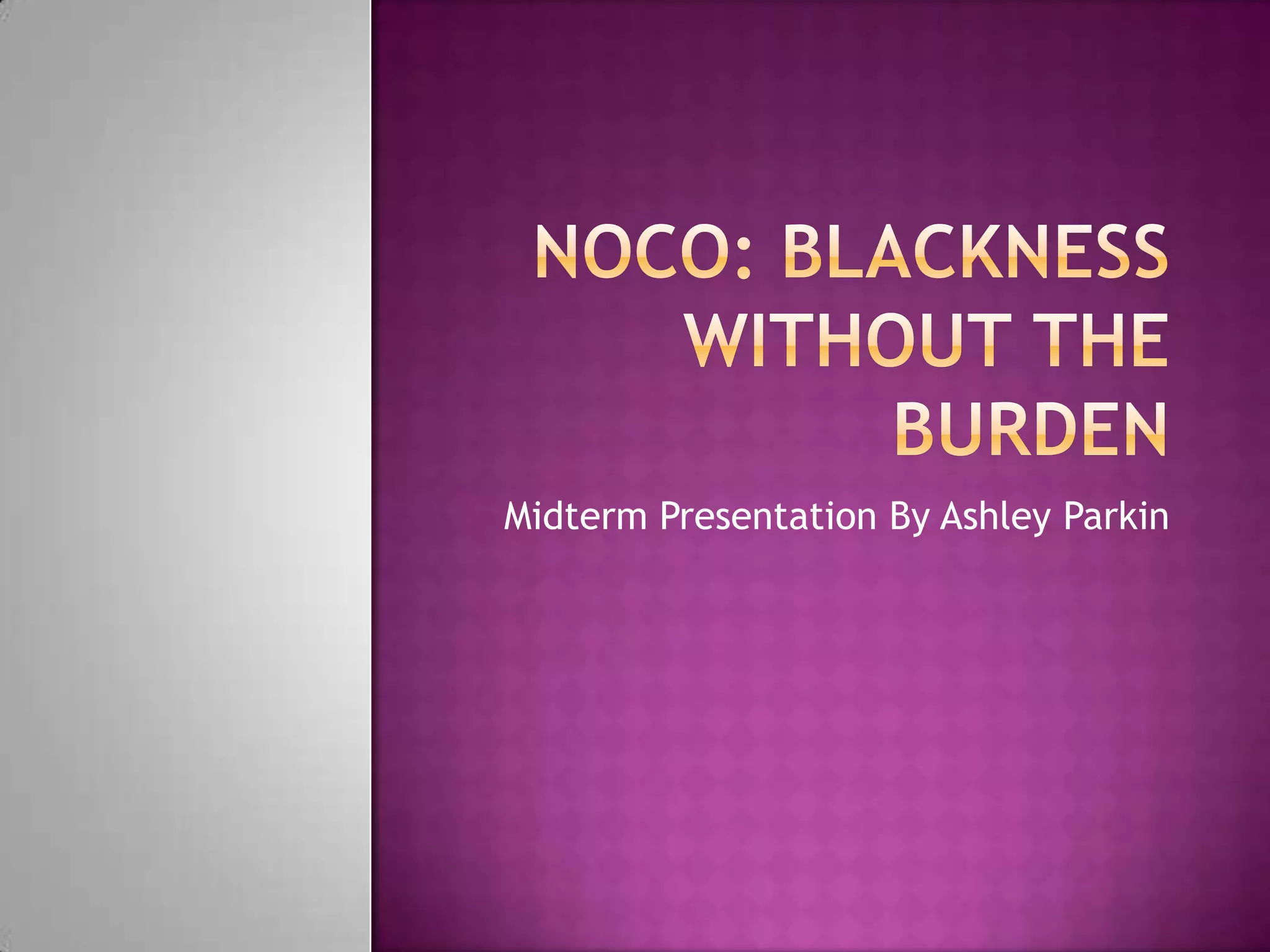 NOCO: BLACKNESS WITHOUT THE BURDEN

Midterm Presentation By Ashley Parkin